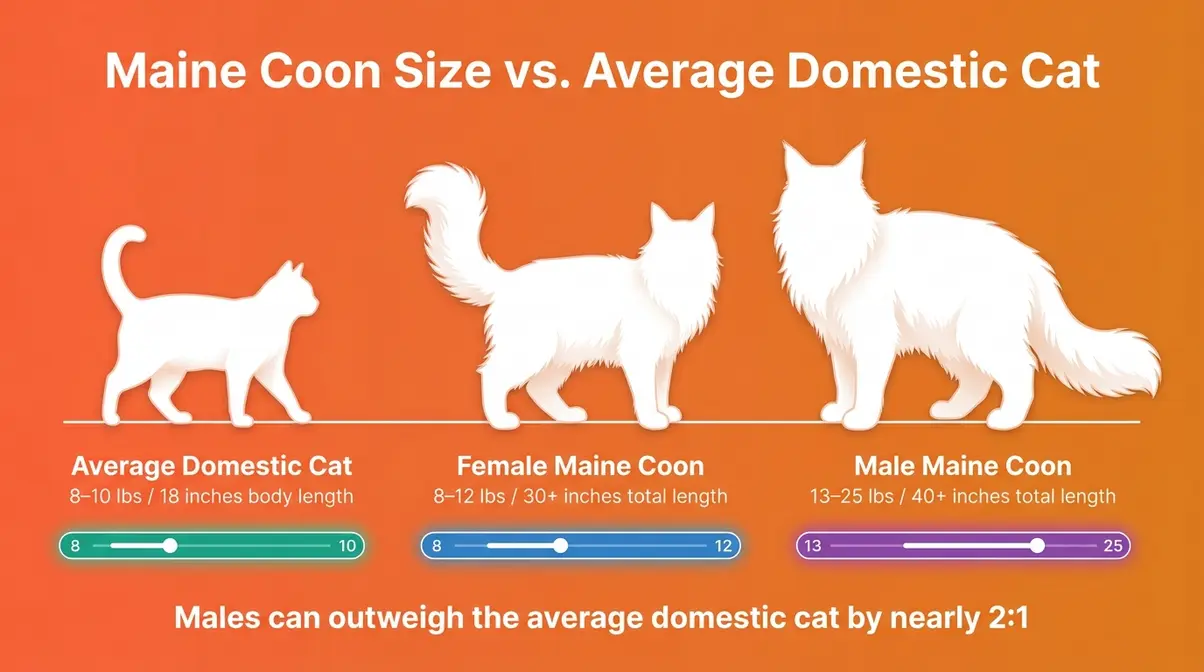 Maine Coon Size vs. Average Domestic Cat

Average Domestic Cat
8–10 lbs / 18 inches body length
8 10

Female Maine Coon
8–12 lbs / 30+ inches total length
8 12

Male Maine Coon
13–25 lbs / 40+ inches total length
13 25

Males can outweigh the average domestic cat by nearly 2:1